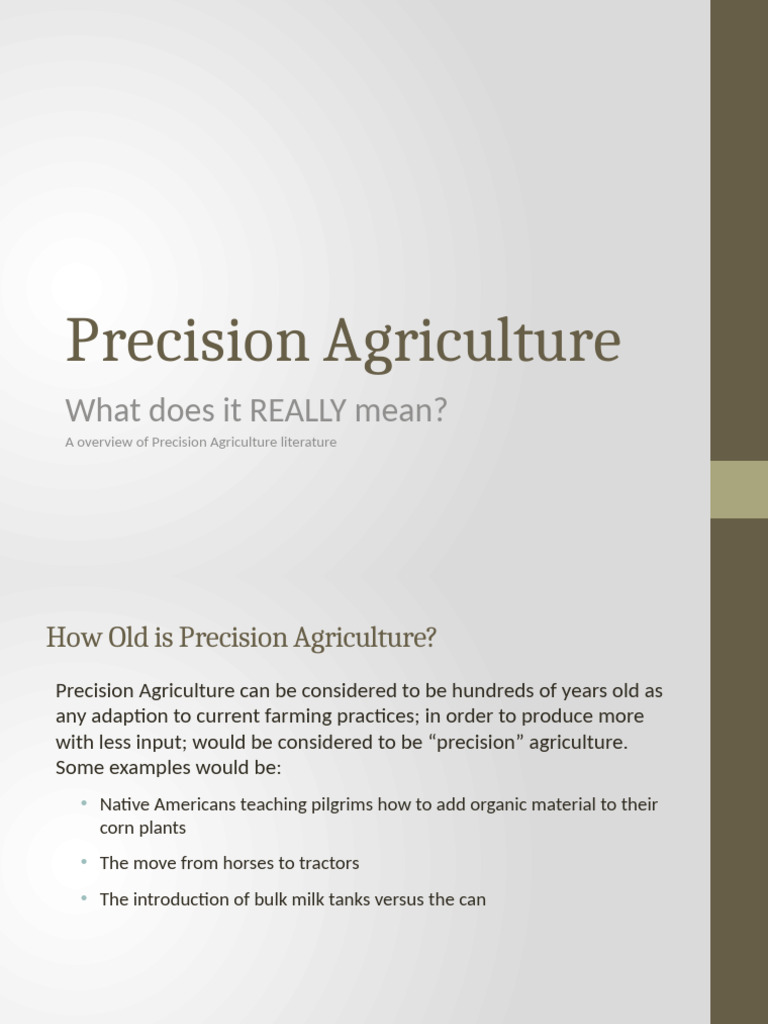 Precision Agriculture

What does it REALLY mean?

A overview of Precision Agriculture literature

How Old is Precision Agriculture?

Precision Agriculture can be considered to be hundreds of years old as any adaption to current farming practices; in order to produce more with less input; would be considered to be “precision” agriculture. Some examples would be:

• Native Americans teaching pilgrims how to add organic material to their corn plants
• The move from horses to tractors
• The introduction of bulk milk tanks versus the can